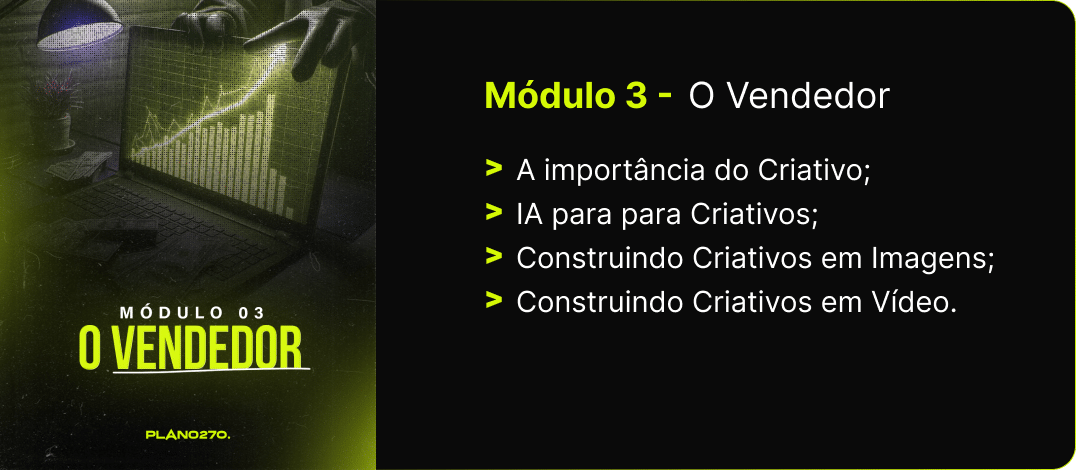 MÓDULO 03
O VENDEDOR

PLANO270.

Módulo 3 - O Vendedor

> A importância do Criativo;
> IA para para Criativos;
> Construindo Criativos em Imagens;
> Construindo Criativos em Vídeo.